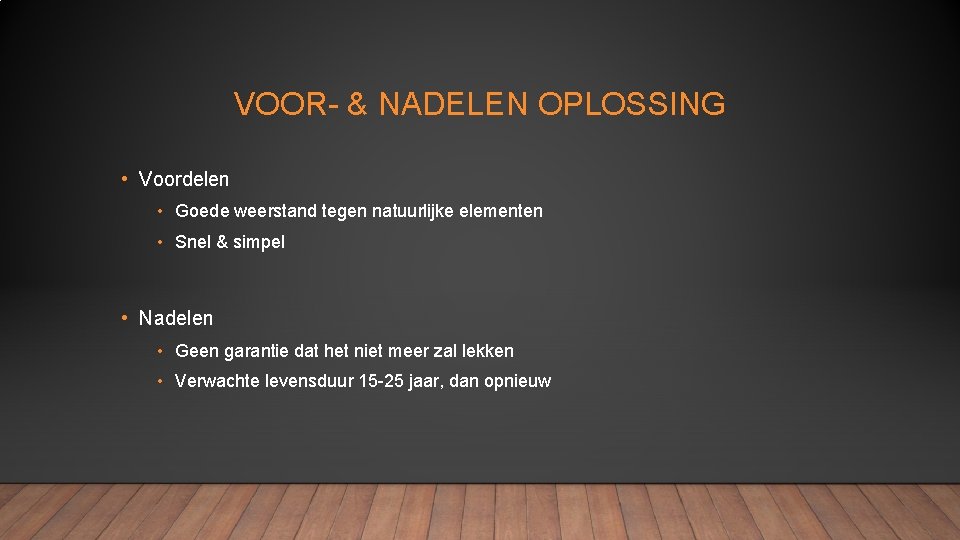 VOOR- & NADELEN OPLOSSING

• Voordelen
  • Goede weerstand tegen natuurlijke elementen
  • Snel & simpel

• Nadelen
  • Geen garantie dat het niet meer zal lekken
  • Verwachte levensduur 15-25 jaar, dan opnieuw